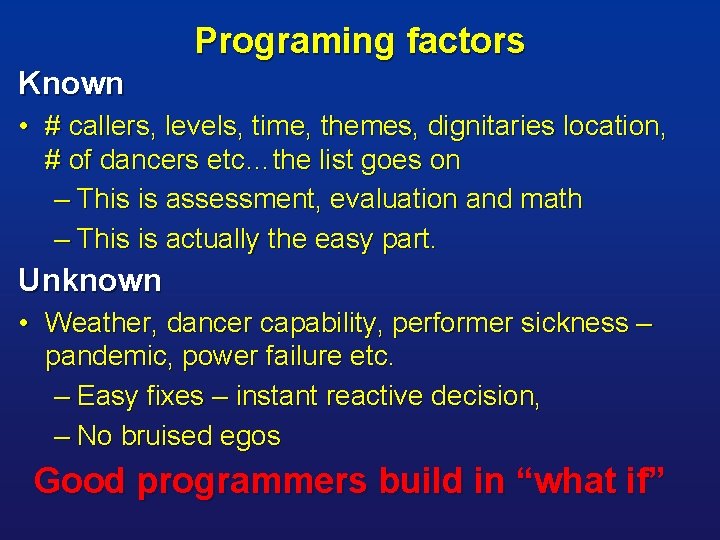 Programing factors

Known

• # callers, levels, time, themes, dignitaries location, # of dancers etc…the list goes on

– This is assessment, evaluation and math

– This is actually the easy part.

Unknown

• Weather, dancer capability, performer sickness – pandemic, power failure etc.

– Easy fixes – instant reactive decision,

– No bruised egos

Good programmers build in “what if”